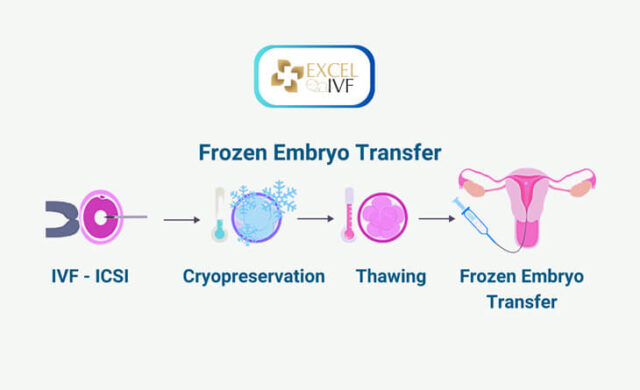 EXCEL IVF

Frozen Embryo Transfer

IVF - ICSI

Cryopreservation

Thawing

Frozen Embryo Transfer